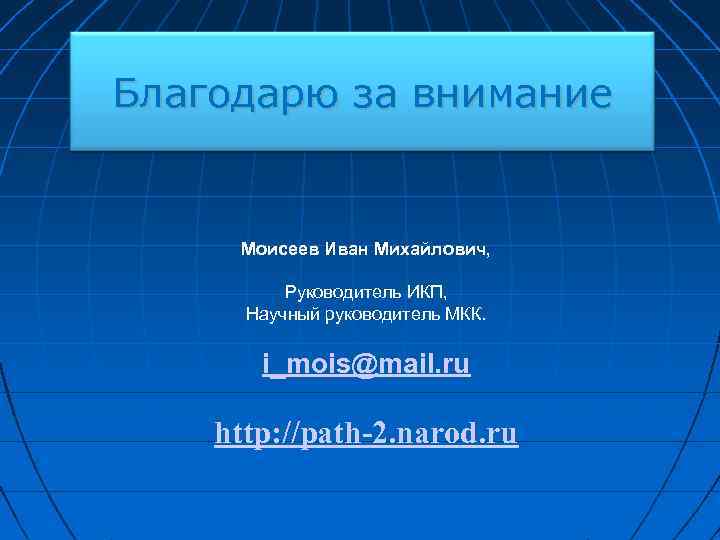 Благодарю за внимание

Моисеев Иван Михайлович,

Руководитель ИКП,
Научный руководитель МКК.

i_mois@mail.ru

http://path-2.narod.ru